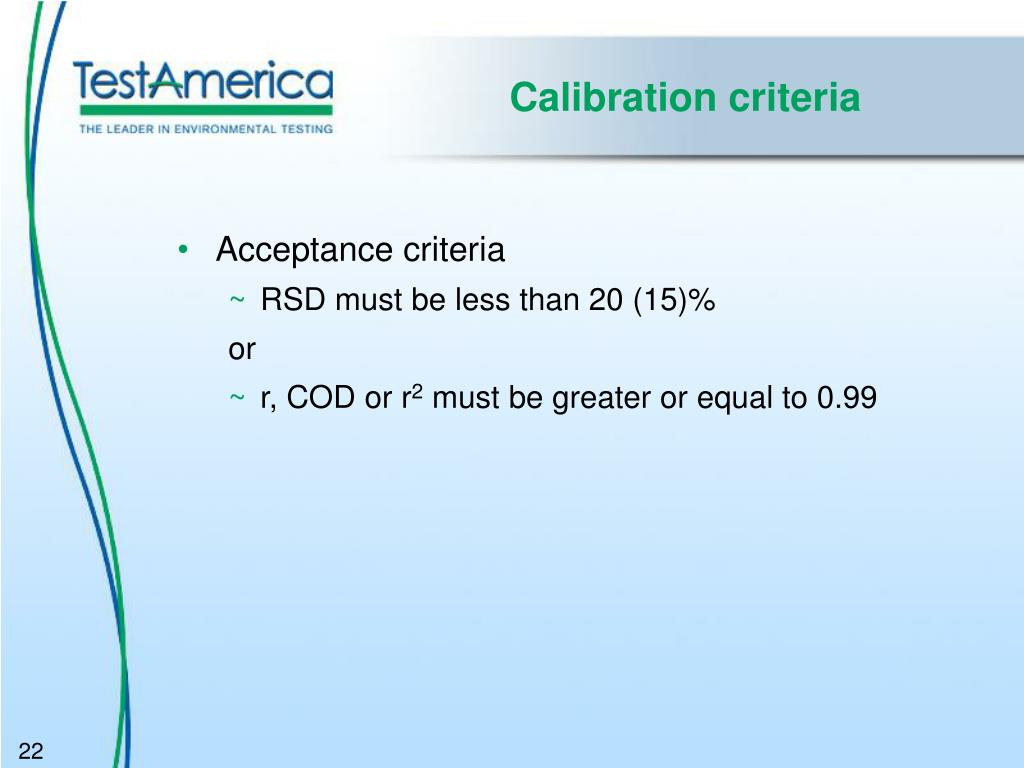 TestAmerica
THE LEADER IN ENVIRONMENTAL TESTING

Calibration criteria

• Acceptance criteria
~ RSD must be less than 20 (15)%
or
~ r, COD or $r^2$ must be greater or equal to 0.99

22